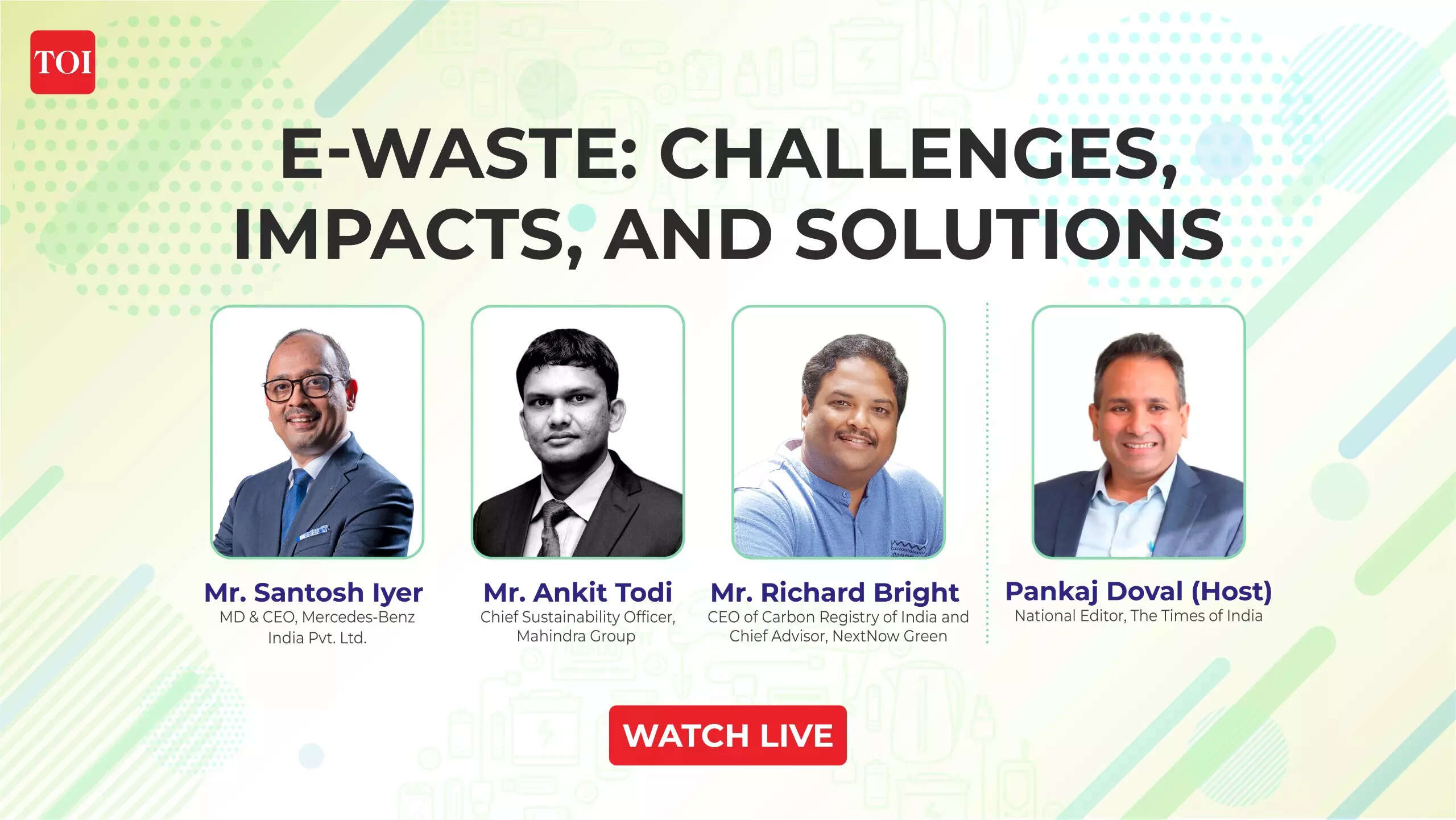 TOI

E-WASTE: CHALLENGES, IMPACTS, AND SOLUTIONS

Mr. Santosh Iyer
MD & CEO, Mercedes-Benz India Pvt. Ltd.

Mr. Ankit Todi
Chief Sustainability Officer, Mahindra Group

Mr. Richard Bright
CEO of Carbon Registry of India and Chief Advisor, NextNow Green

Pankaj Doval (Host)
National Editor, The Times of India

WATCH LIVE